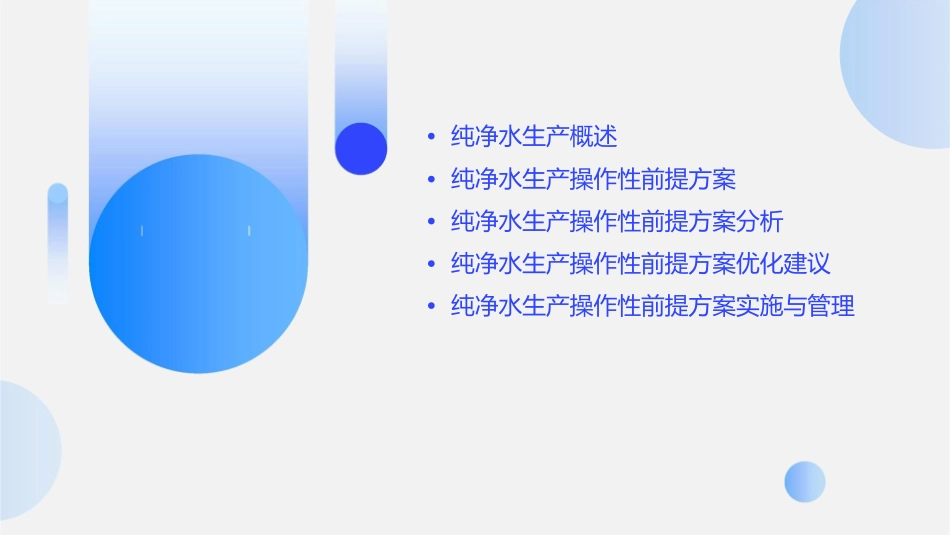 • 纯净水生产概述
• 纯净水生产操作性前提方案
• 纯净水生产操作性前提方案分析
• 纯净水生产操作性前提方案优化建议
• 纯净水生产操作性前提方案实施与管理